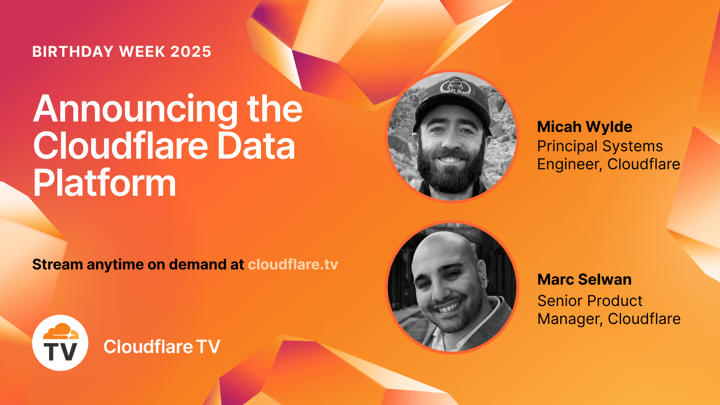 BIRTHDAY WEEK 2025

Announcing the Cloudflare Data Platform

Stream anytime on demand at cloudflare.tv

TV

Cloudflare TV

Micah Wylde
Principal Systems Engineer, Cloudflare

Marc Selwan
Senior Product Manager, Cloudflare